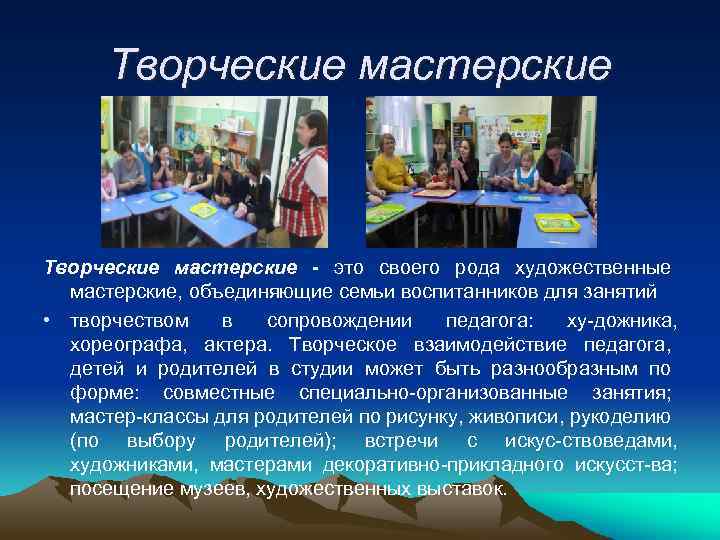 Творческие мастерские

Творческие мастерские - это своего рода художественные мастерские, объединяющие семьи воспитанников для занятий

• творчеством в сопровождении педагога: ху-дожника, хореографа, актера. Творческое взаимодействие педагога, детей и родителей в студии может быть разнообразным по форме: совместные специально-организованные занятия; мастер-классы для родителей по рисунку, живописи, рукоделию (по выбору родителей); встречи с искус-ствоведами, художниками, мастерами декоративно-прикладного искусст-ва; посещение музеев, художественных выставок.